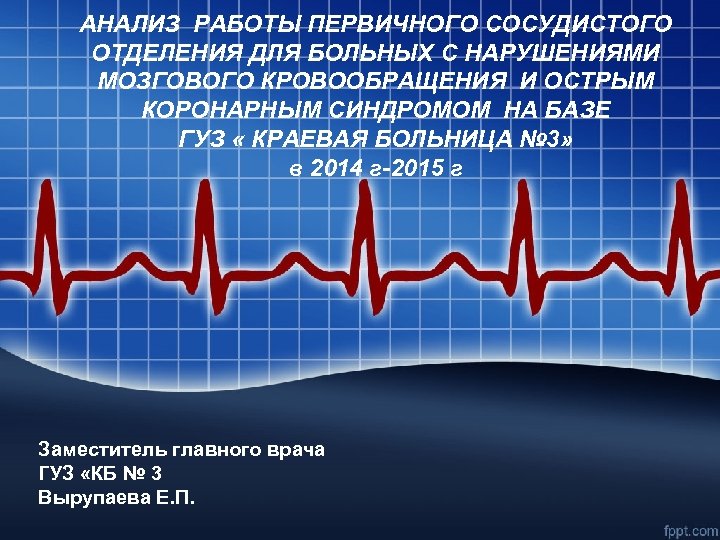 АНАЛИЗ РАБОТЫ ПЕРВИЧНОГО СОСУДИСТОГО ОТДЕЛЕНИЯ ДЛЯ БОЛЬНЫХ С НАРУШЕНИЯМИ МОЗГОВОГО КРОВООБРАЩЕНИЯ И ОСТРЫМ КОРОНАРНЫМ СИНДРОМОМ НА БАЗЕ ГУЗ « КРАЕВАЯ БОЛЬНИЦА №3»
в 2014 г-2015 г

Заместитель главного врача
ГУЗ «КБ № 3
Вырупаева Е.П.

fppt.com